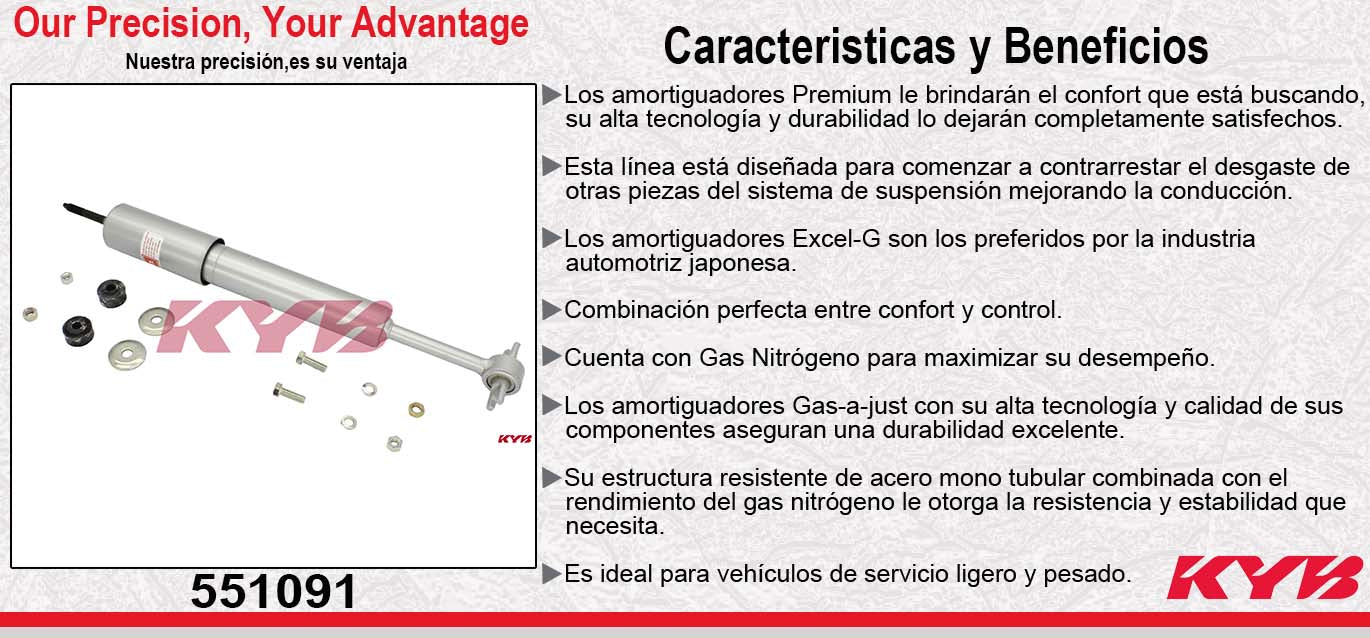 Our Precision, Your Advantage
Nuestra precisión,es su ventaja

KYB

KYB

551091

Caracteristicas y Beneficios

▶Los amortiguadores Premium le brindarán el confort que está buscando, su alta tecnología y durabilidad lo dejarán completamente satisfechos.

▶Esta línea está diseñada para comenzar a contrarrestar el desgaste de otras piezas del sistema de suspensión mejorando la conducción.

▶Los amortiguadores Excel-G son los preferidos por la industria automotriz japonesa.

▶Combinación perfecta entre confort y control.

▶Cuenta con Gas Nitrógeno para maximizar su desempeño.

▶Los amortiguadores Gas-a-just con su alta tecnología y calidad de sus componentes aseguran una durabilidad excelente.

▶Su estructura resistente de acero mono tubular combinada con el rendimiento del gas nitrógeno le otorga la resistencia y estabilidad que necesita.

▶Es ideal para vehículos de servicio ligero y pesado.

KYB